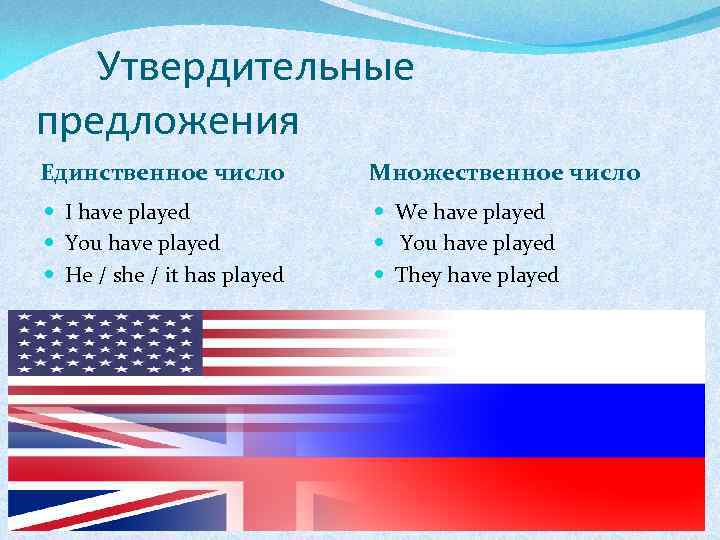 Утвердительные предложения

Единственное число

- I have played
- You have played
- He / she / it has played

Множественное число

- We have played
- You have played
- They have played